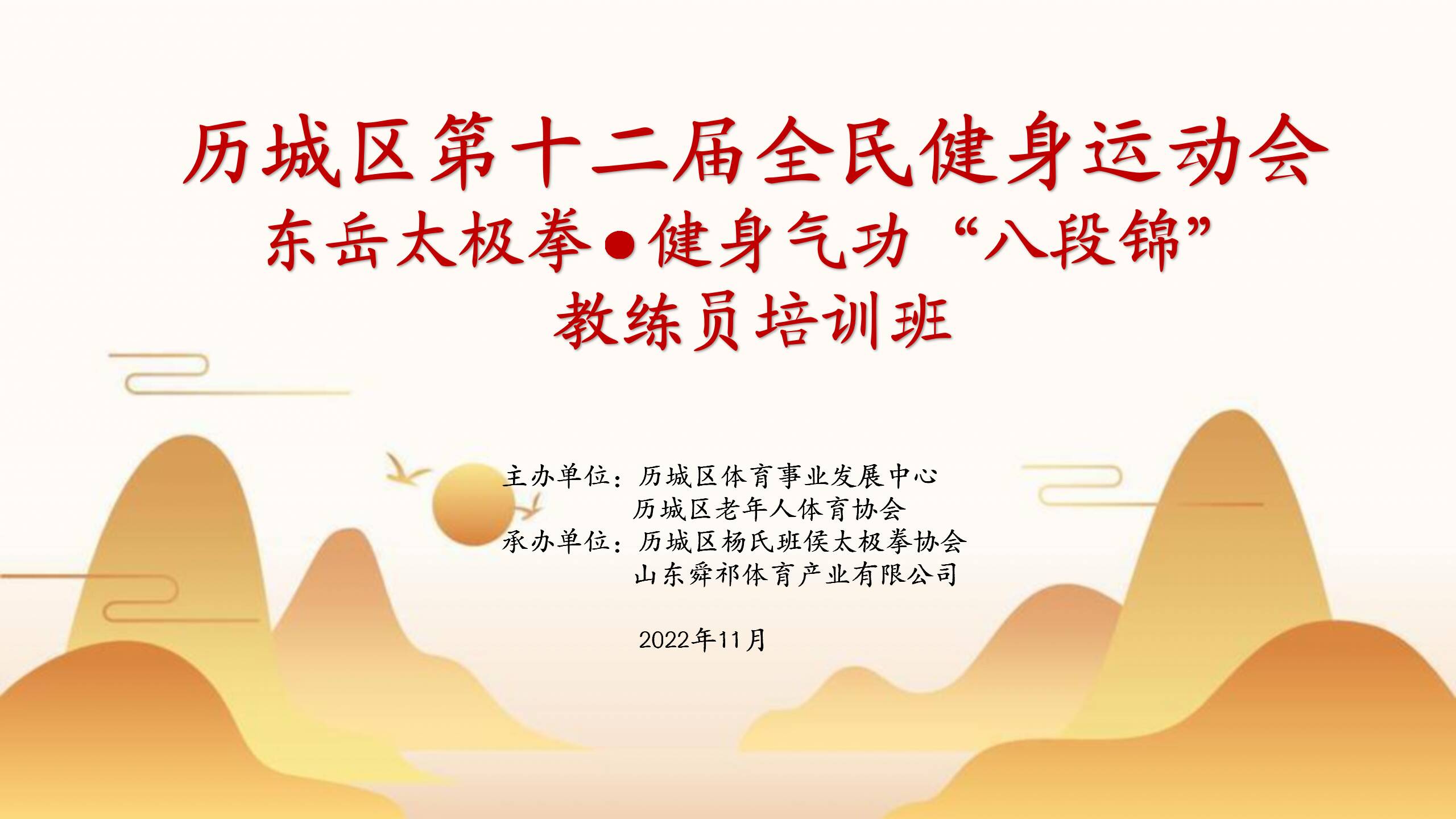 历城区第十二届全民健身运动会
东岳太极拳●健身气功“八段锦”
教练员培训班

主办单位：历城区体育事业发展中心
历城区老年人体育协会
承办单位：历城区杨氏班侯太极拳协会
山东舜祁体育产业有限公司

2022年11月